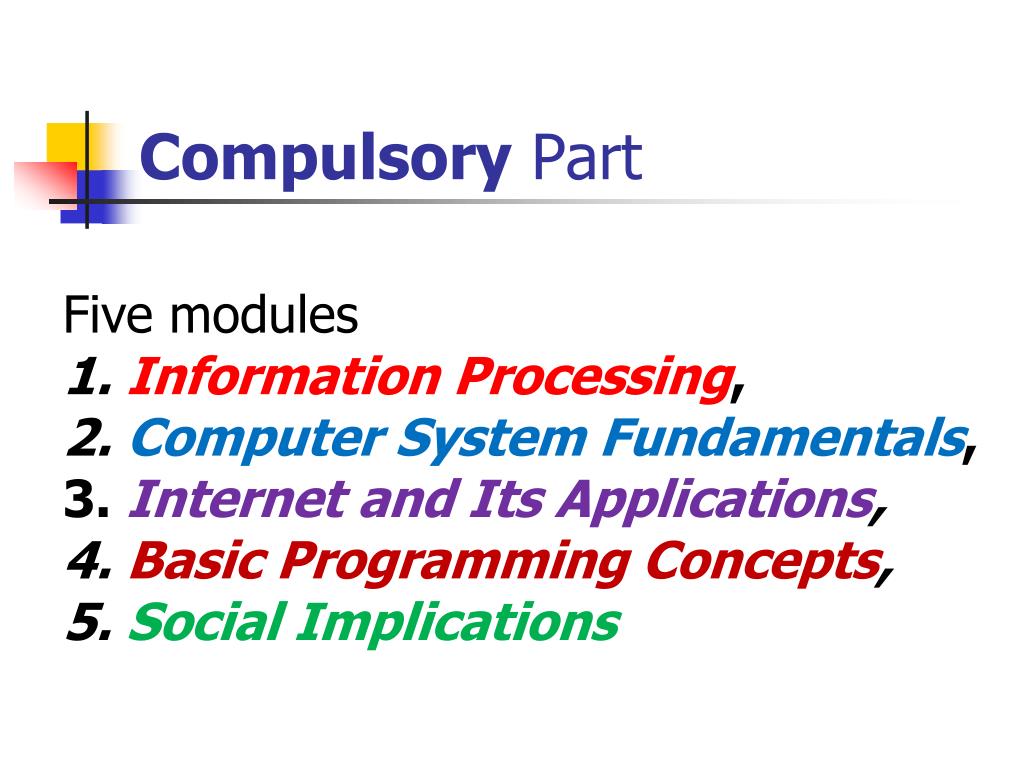 Compulsory Part

Five modules
1. Information Processing,
2. Computer System Fundamentals,
3. Internet and Its Applications,
4. Basic Programming Concepts,
5. Social Implications